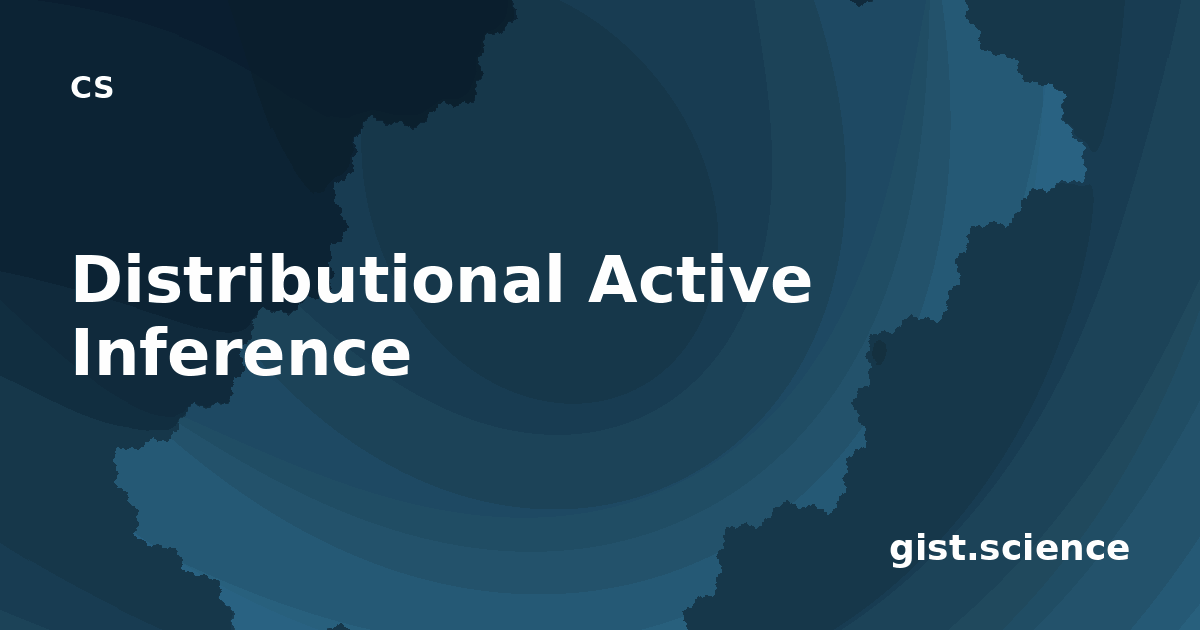 CS

Distributional Active Inference

gist.science